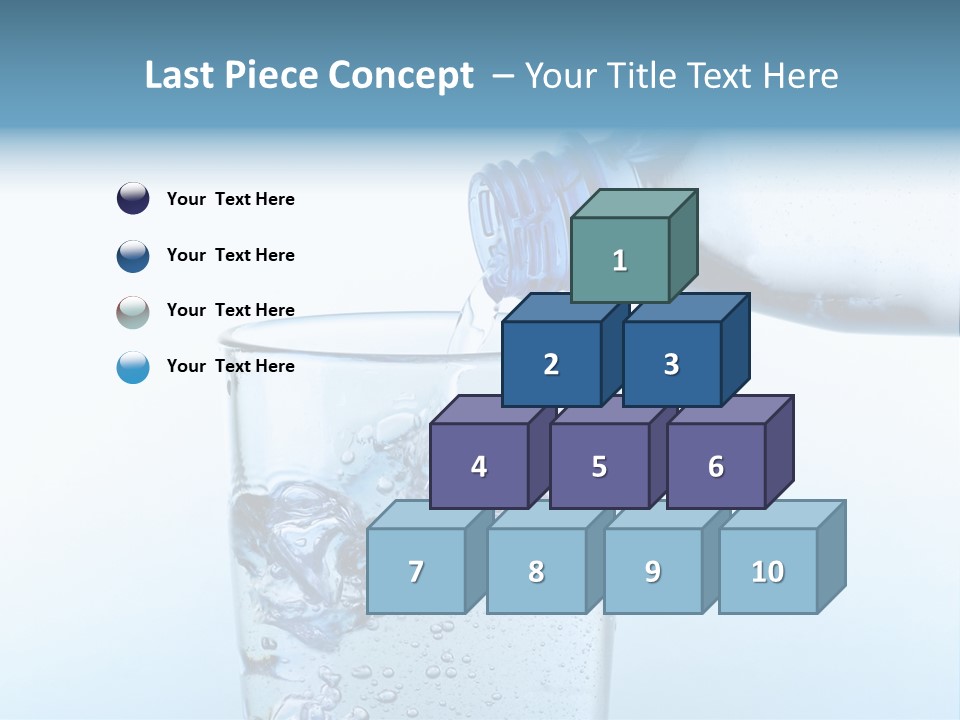 Last Piece Concept – Your Title Text Here

Your Text Here

Your Text Here

Your Text Here

Your Text Here

1

2 3

4 5 6

7 8 9 10